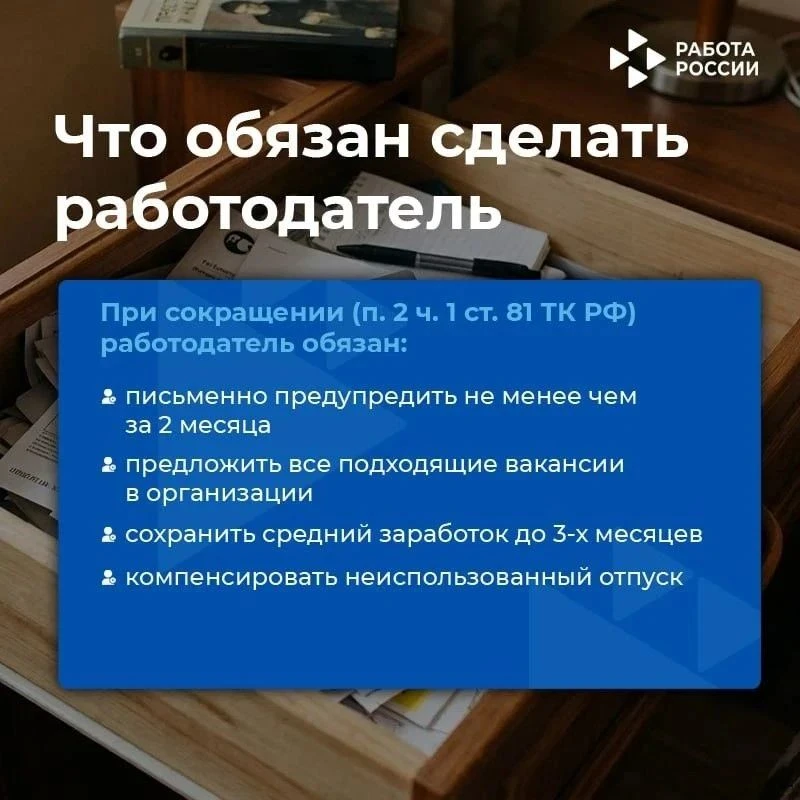 РАБОТА РОССИИ

Что обязан сделать работодатель

При сокращении (п. 2 ч. 1 ст. 81 ТК РФ) работодатель обязан:

письменно предупредить не менее чем за 2 месяца

предложить все подходящие вакансии в организации

сохранить средний заработок до 3-х месяцев

компенсировать неиспользованный отпуск